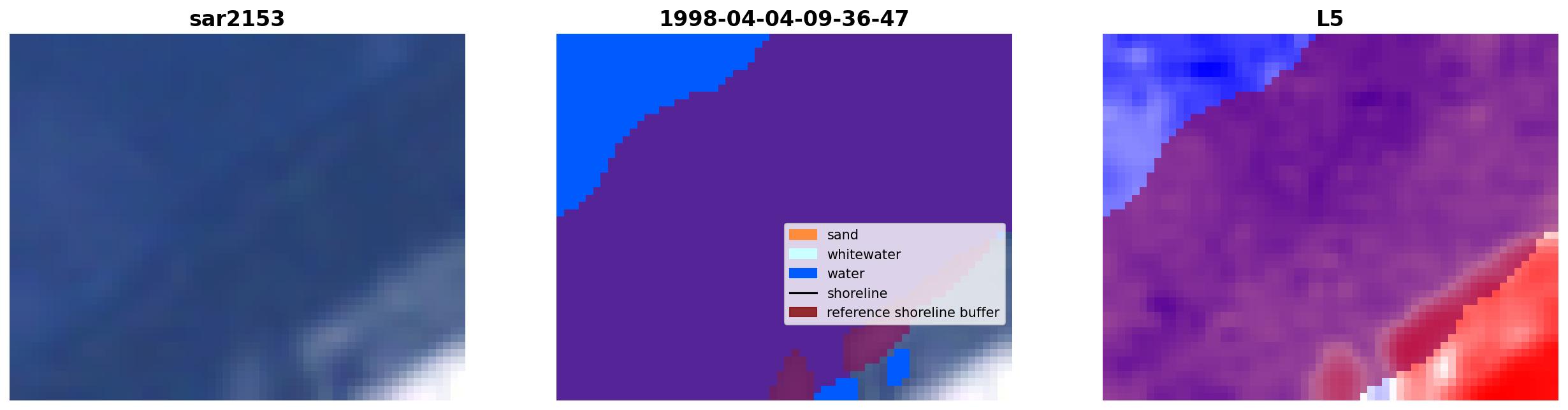 sar2153

1998-04-04-09-36-47

sand
whitewater
water
shoreline
reference shoreline buffer

L5